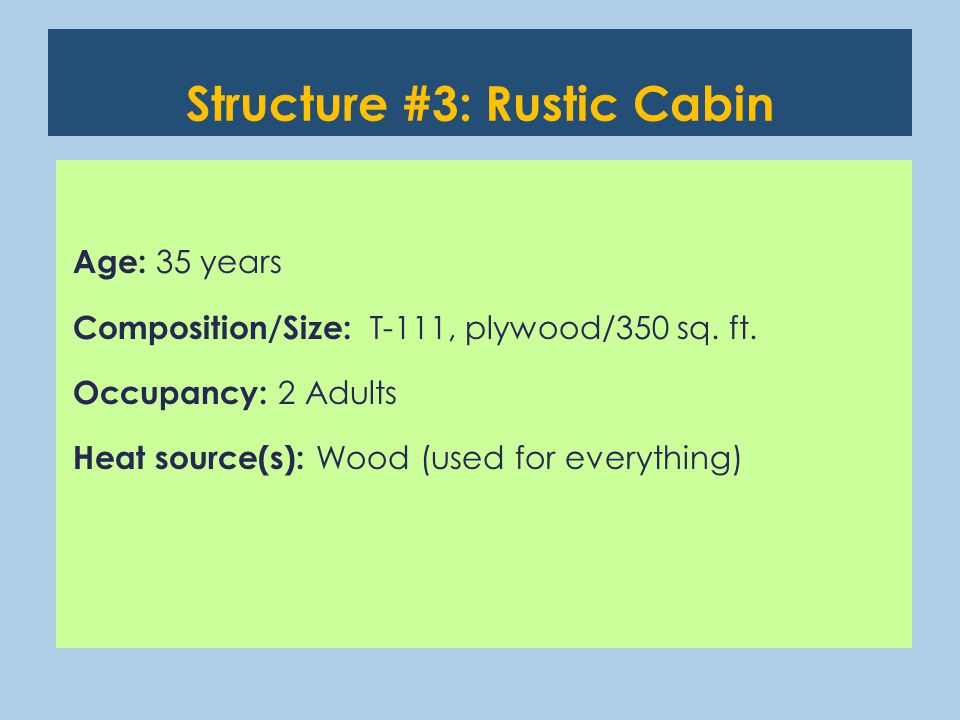 Structure #3: Rustic Cabin

Age: 35 years

Composition/Size: T-111, plywood/350 sq. ft.

Occupancy: 2 Adults

Heat source(s): Wood (used for everything)